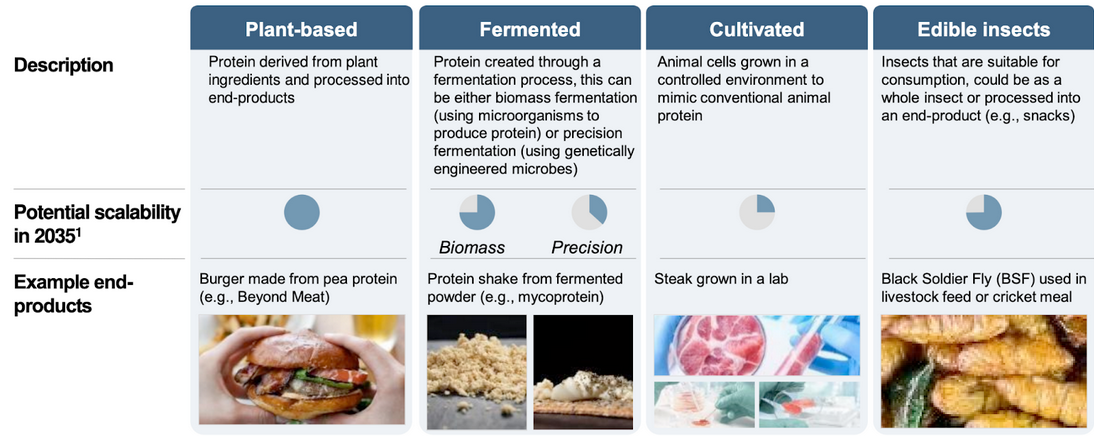 |  | Plant-based | Fermented | Cultivated | Edible insects |
|---|---|---|---|---|
| Description | Protein derived from plant ingredients and processed into end-products | Protein created through a fermentation process, this can be either biomass fermentation (using microorganisms to produce protein) or precision fermentation (using genetically engineered microbes) | Animal cells grown in a controlled environment to mimic conventional animal protein | Insects that are suitable for consumption, could be as a whole insect or processed into an end-product (e.g., snacks) |
| Potential scalability in 2035$^1$ |  | Biomass Precision |  |  |
| Example end-products | Burger made from pea protein (e.g., Beyond Meat) | Protein shake from fermented powder (e.g., mycoprotein) | Steak grown in a lab | Black Soldier Fly (BSF) used in livestock feed or cricket meal |